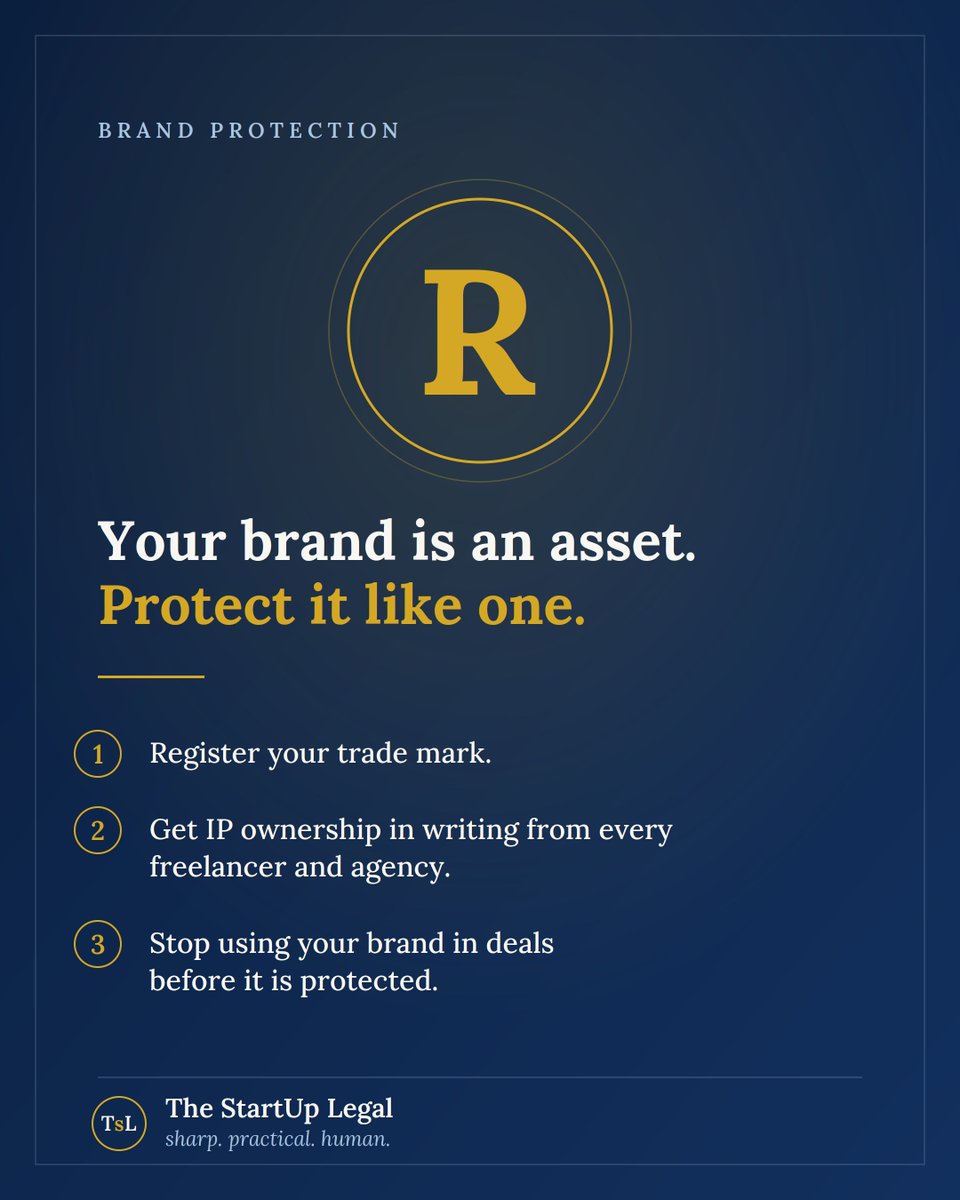 BRAND PROTECTION

R

Your brand is an asset.
Protect it like one.

1 Register your trade mark.

2 Get IP ownership in writing from every freelancer and agency.

3 Stop using your brand in deals before it is protected.

TsL The StartUp Legal
sharp. practical. human.